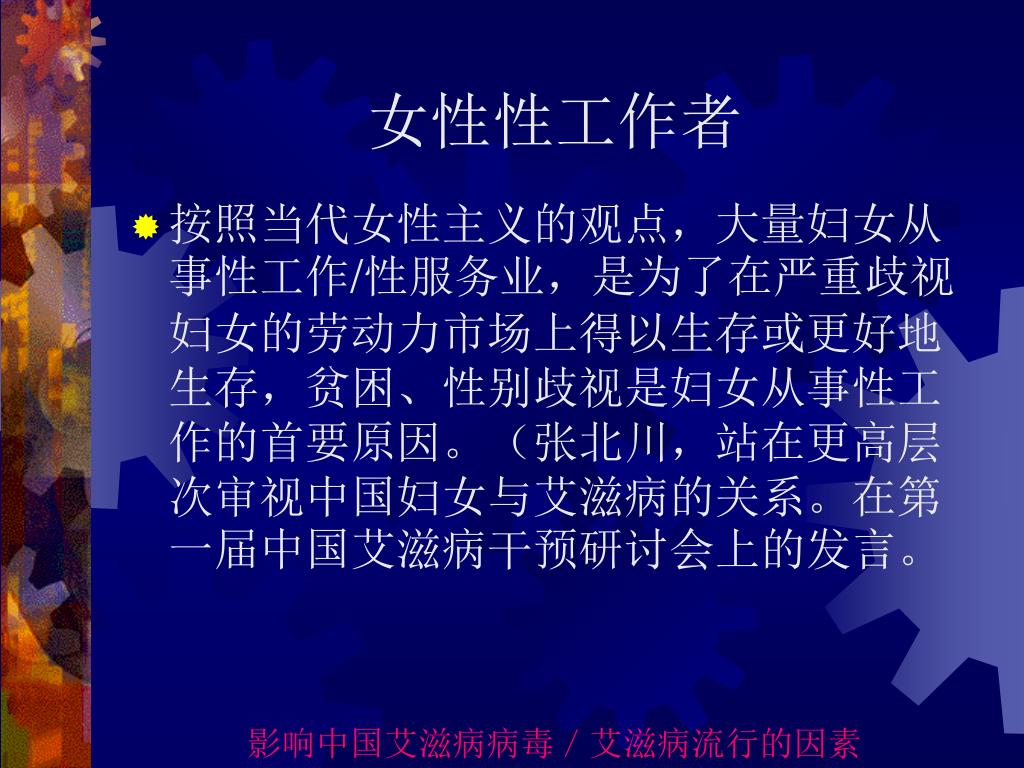 女性性工作者

按照当代女性主义的观点，大量妇女从事性工作/性服务业，是为了在严重歧视妇女的劳动力市场上得以生存或更好地生存，贫困、性别歧视是妇女从事性工作的首要原因。（张北川，站在更高层次审视中国妇女与艾滋病的关系。在第一届中国艾滋病干预研讨会上的发言。

影响中国艾滋病病毒 / 艾滋病流行的因素